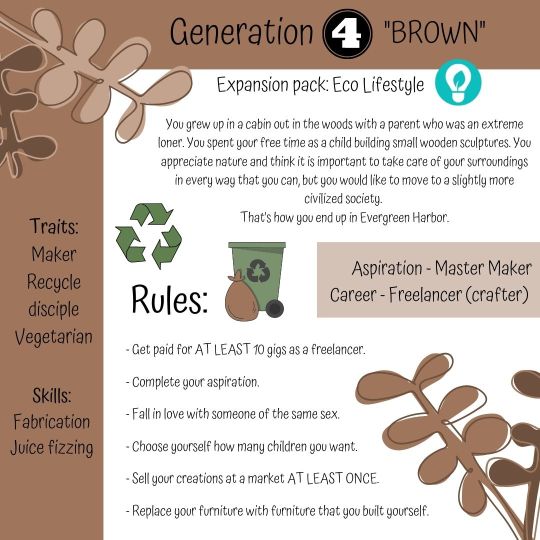 Generation 4 "BROWN"

Expansion pack: Eco Lifestyle

You grew up in a cabin out in the woods with a parent who was an extreme loner. You spent your free time as a child building small wooden sculptures. You appreciate nature and think it is important to take care of your surroundings in every way that you can, but you would like to move to a slightly more civilized society.
That's how you end up in Evergreen Harbor.

Traits:
Maker
Recycle disciple
Vegetarian

Skills:
Fabrication
Juice fizzing

Rules:

Aspiration - Master Maker
Career - Freelancer (crafter)

- Get paid for AT LEAST 10 gigs as a freelancer.

- Complete your aspiration.

- Fall in love with someone of the same sex.

- Choose yourself how many children you want.

- Sell your creations at a market AT LEAST ONCE.

- Replace your furniture with furniture that you built yourself.